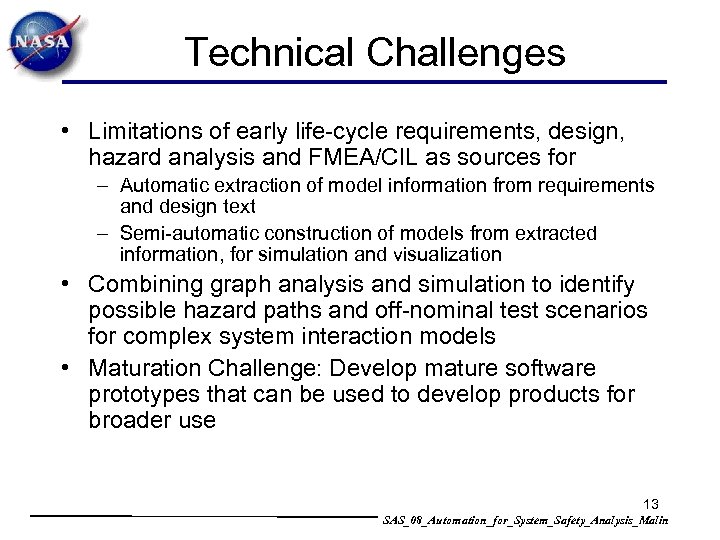 NASA

Technical Challenges

• Limitations of early life-cycle requirements, design, hazard analysis and FMEA/CIL as sources for
– Automatic extraction of model information from requirements and design text
– Semi-automatic construction of models from extracted information, for simulation and visualization
• Combining graph analysis and simulation to identify possible hazard paths and off-nominal test scenarios for complex system interaction models
• Maturation Challenge: Develop mature software prototypes that can be used to develop products for broader use

13

SAS_08_Automation_for_System_Safety_Analysis_Malin